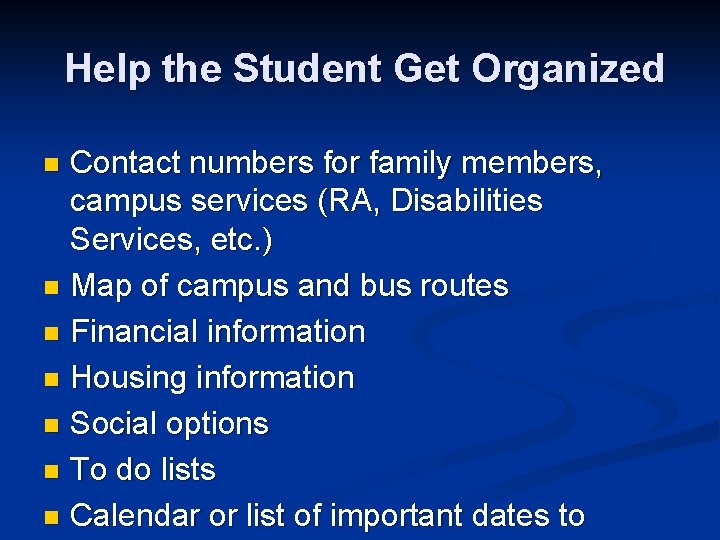 Help the Student Get Organized

- Contact numbers for family members, campus services (RA, Disabilities Services, etc.)
- Map of campus and bus routes
- Financial information
- Housing information
- Social options
- To do lists
- Calendar or list of important dates to